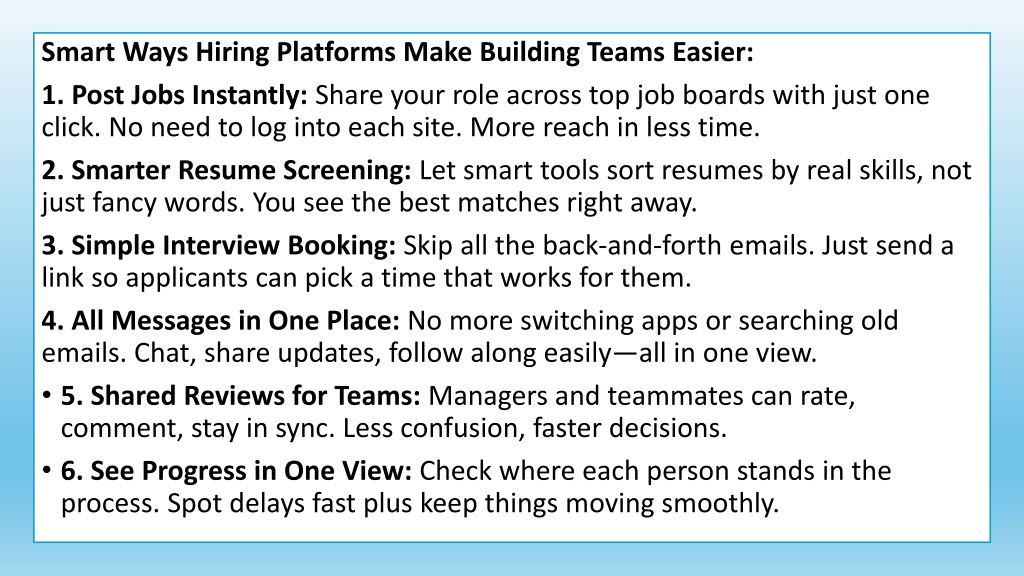 Smart Ways Hiring Platforms Make Building Teams Easier:

1. Post Jobs Instantly: Share your role across top job boards with just one click. No need to log into each site. More reach in less time.

2. Smarter Resume Screening: Let smart tools sort resumes by real skills, not just fancy words. You see the best matches right away.

3. Simple Interview Booking: Skip all the back-and-forth emails. Just send a link so applicants can pick a time that works for them.

4. All Messages in One Place: No more switching apps or searching old emails. Chat, share updates, follow along easily—all in one view.

• 5. Shared Reviews for Teams: Managers and teammates can rate, comment, stay in sync. Less confusion, faster decisions.

• 6. See Progress in One View: Check where each person stands in the process. Spot delays fast plus keep things moving smoothly.